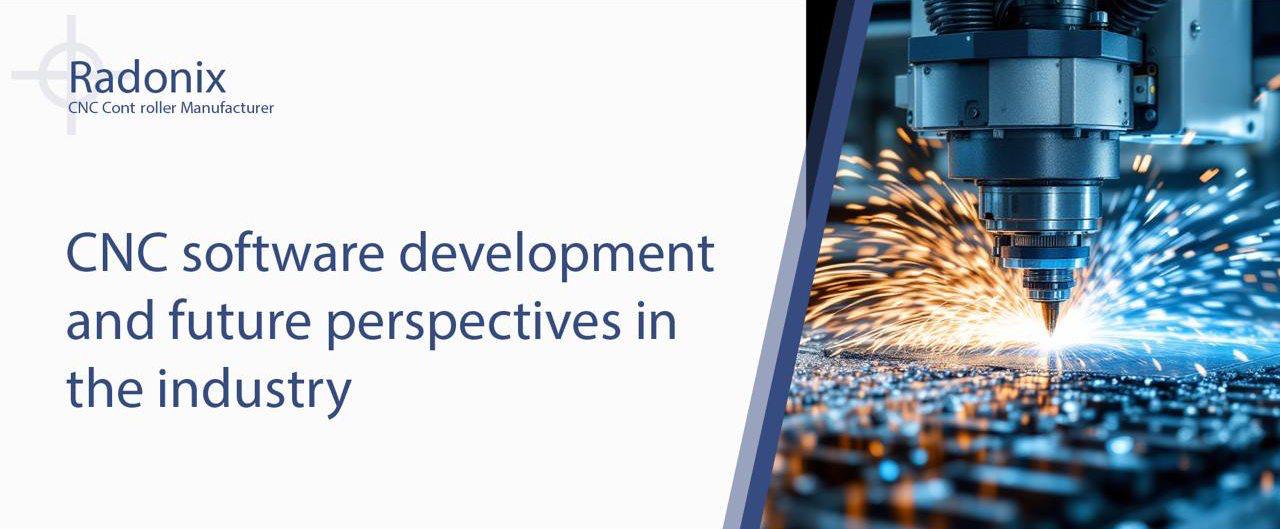 Radonix
CNC Cont roller Manufacturer

CNC software development and future perspectives in the industry